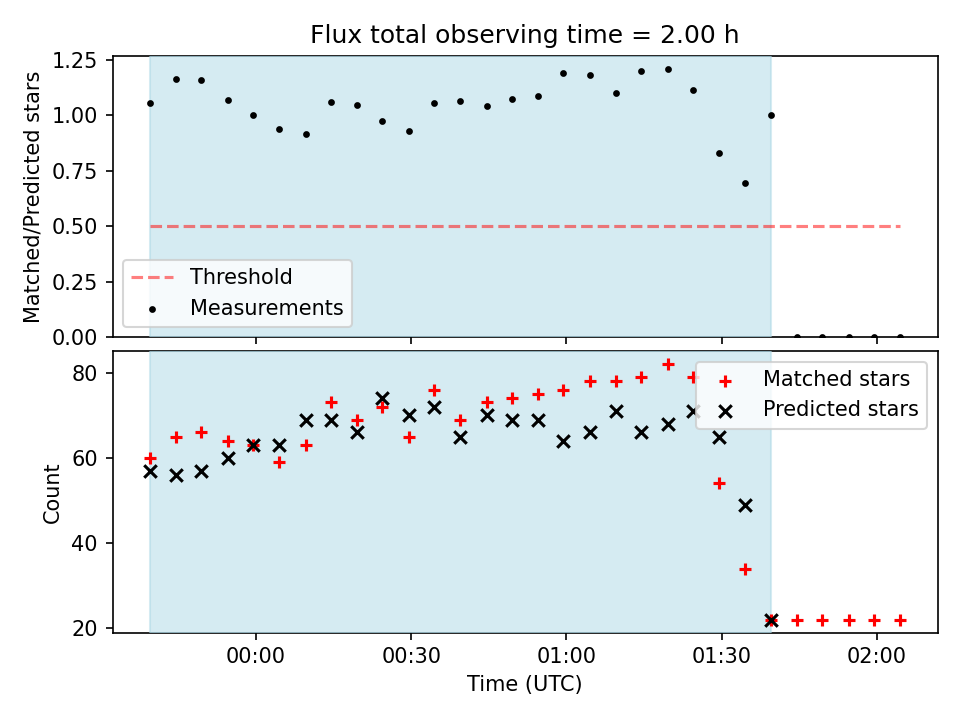 Flux total observing time = 2.00 h

Matched/Predicted stars

1.25
1.00
0.75
0.50
0.25
0.00

Threshold
Measurements

Count

80
60
40
20

Matched stars
Predicted stars

00:00
00:30
01:00
01:30
02:00

Time (UTC)